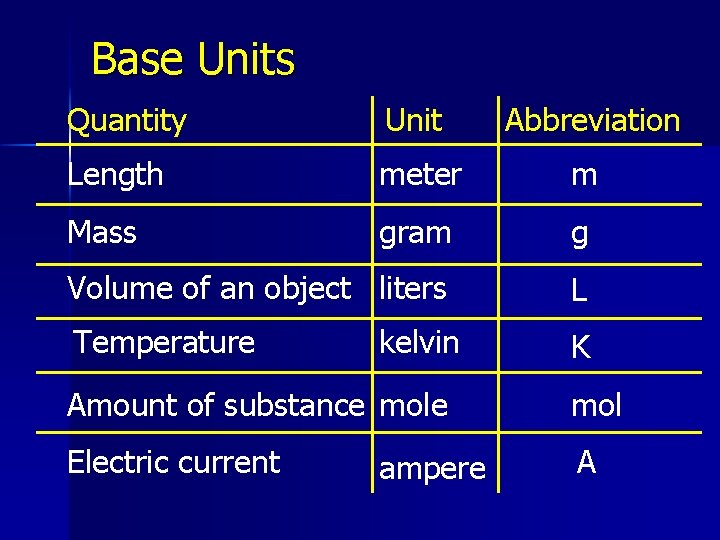 Base Units

| Quantity | Unit | Abbreviation |
|---|---|---|
| Length | meter | m |
| Mass | gram | g |
| Volume of an object | liters | L |
| Temperature | kelvin | K |
| Amount of substance | mole | mol |
| Electric current | ampere | A |